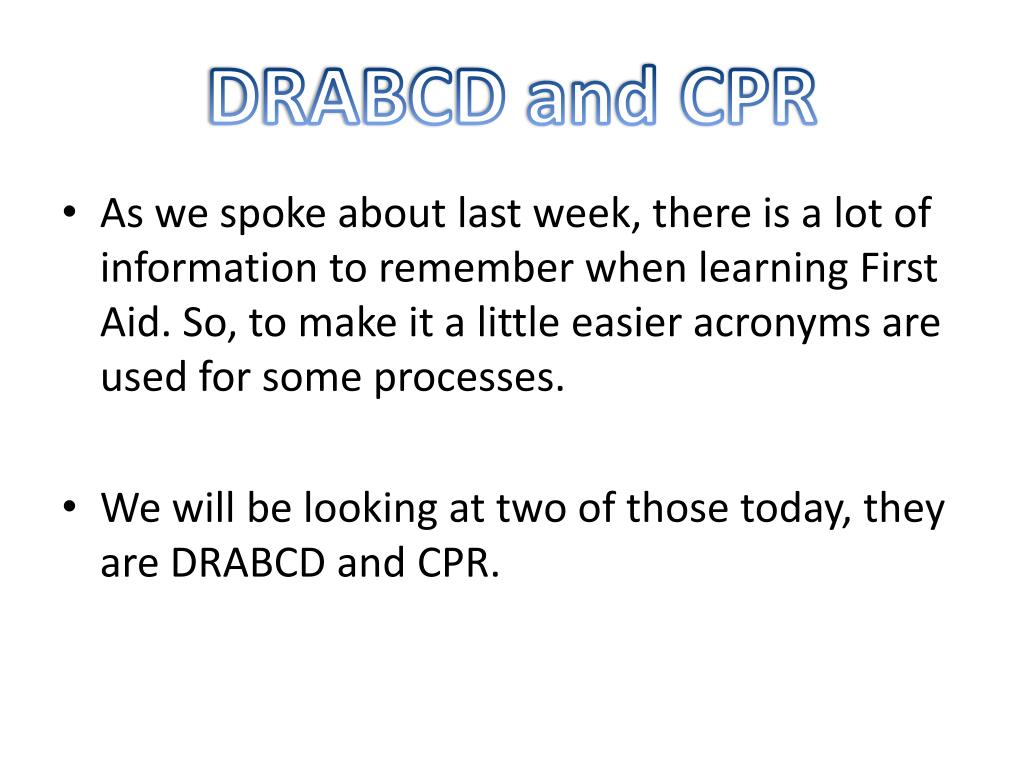 DRABCD and CPR

• As we spoke about last week, there is a lot of information to remember when learning First Aid. So, to make it a little easier acronyms are used for some processes.

• We will be looking at two of those today, they are DRABCD and CPR.